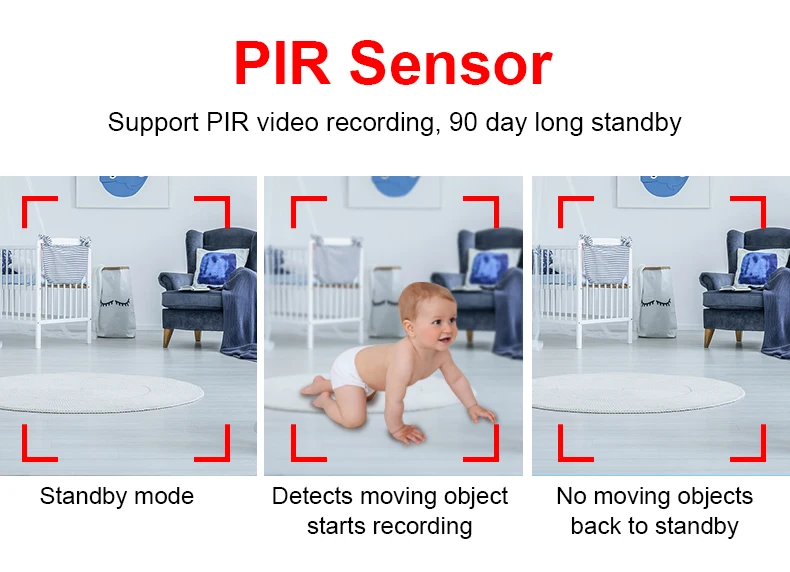 PIR Sensor

Support PIR video recording, 90 day long standby

Standby mode

Detects moving object starts recording

No moving objects back to standby